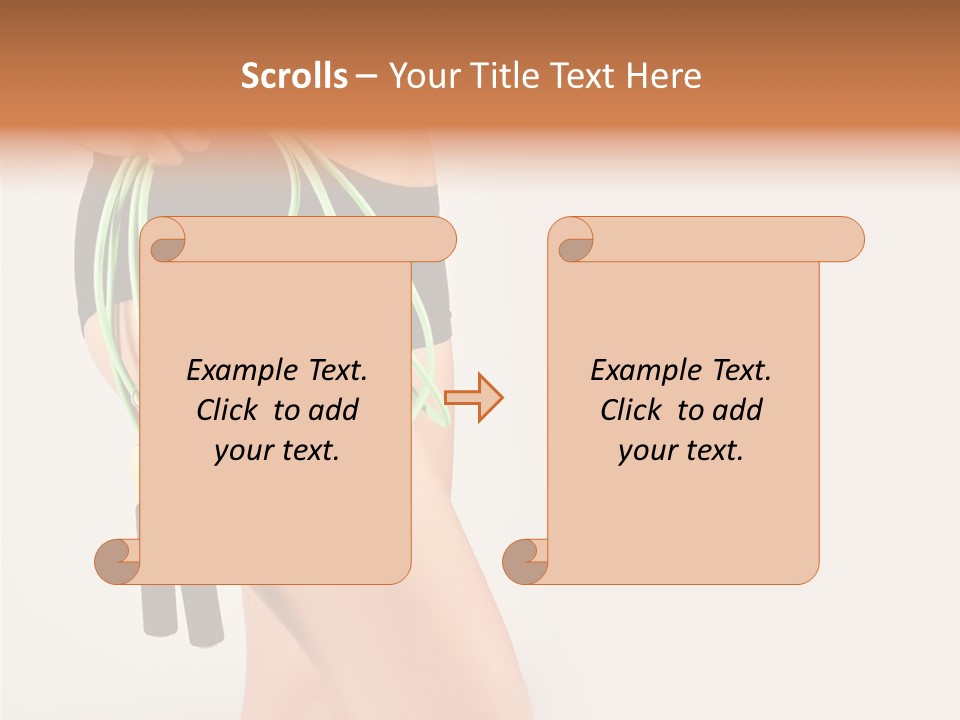 Scrolls – Your Title Text Here

Example Text. Click to add your text.

Example Text. Click to add your text.